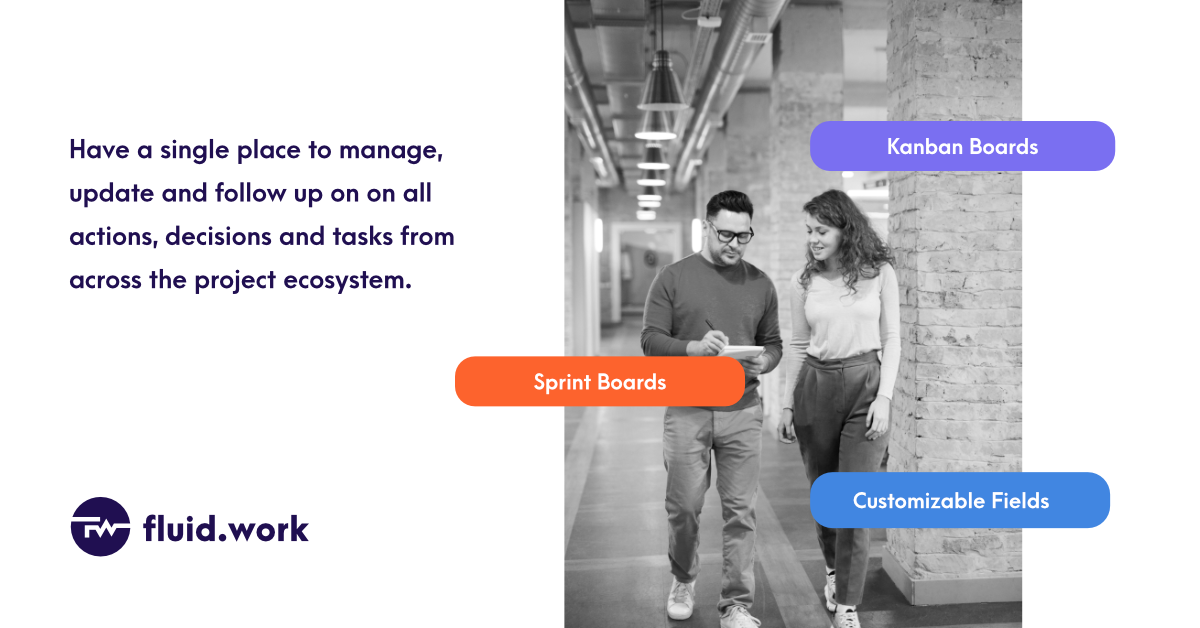 Have a single place to manage, update and follow up on on all actions, decisions and tasks from across the project ecosystem.

Kanban Boards

Sprint Boards

Customizable Fields

fluid.work